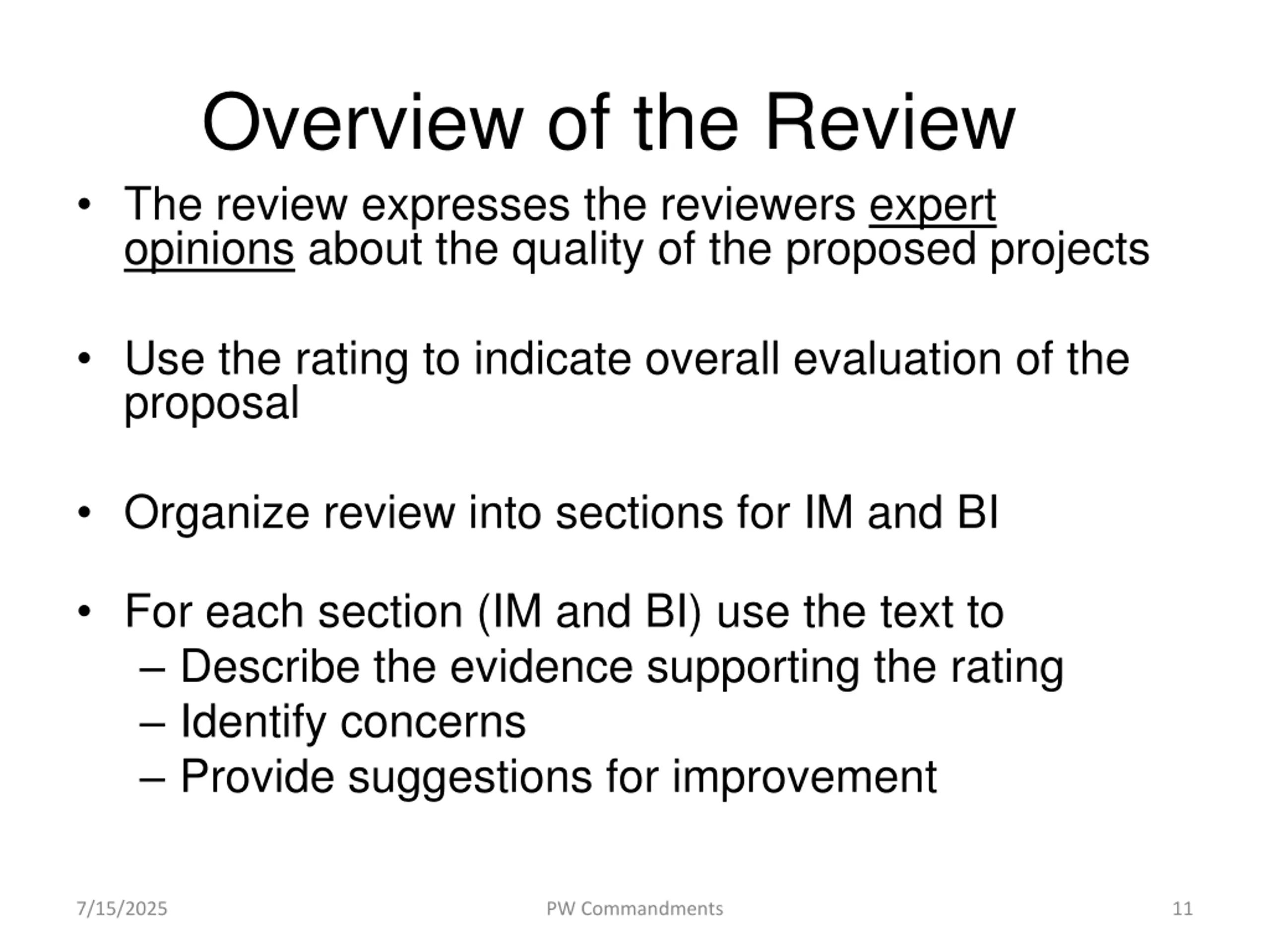 Overview of the Review

• The review expresses the reviewers expert opinions about the quality of the proposed projects

• Use the rating to indicate overall evaluation of the proposal

• Organize review into sections for IM and BI

• For each section (IM and BI) use the text to
– Describe the evidence supporting the rating
– Identify concerns
– Provide suggestions for improvement

7/15/2025
PW Commandments
11